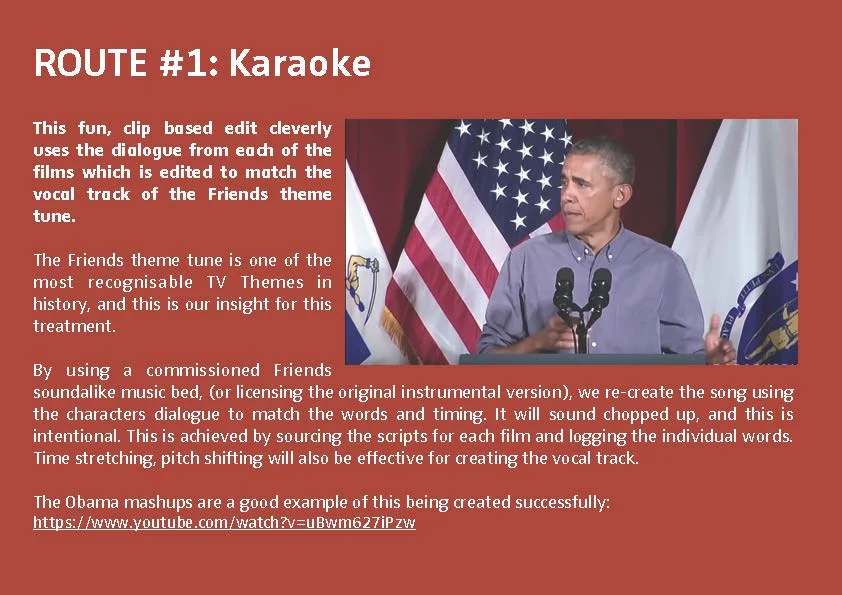 ROUTE #1: Karaoke

This fun, clip based edit cleverly uses the dialogue from each of the films which is edited to match the vocal track of the Friends theme tune.

The Friends theme tune is one of the most recognisable TV Themes in history, and this is our insight for this treatment.

By using a commissioned Friends soundalike music bed, (or licensing the original instrumental version), we re-create the song using the characters dialogue to match the words and timing. It will sound chopped up, and this is intentional. This is achieved by sourcing the scripts for each film and logging the individual words. Time stretching, pitch shifting will also be effective for creating the vocal track.

The Obama mashups are a good example of this being created successfully:
https://www.youtube.com/watch?v=uBwm627iPzw